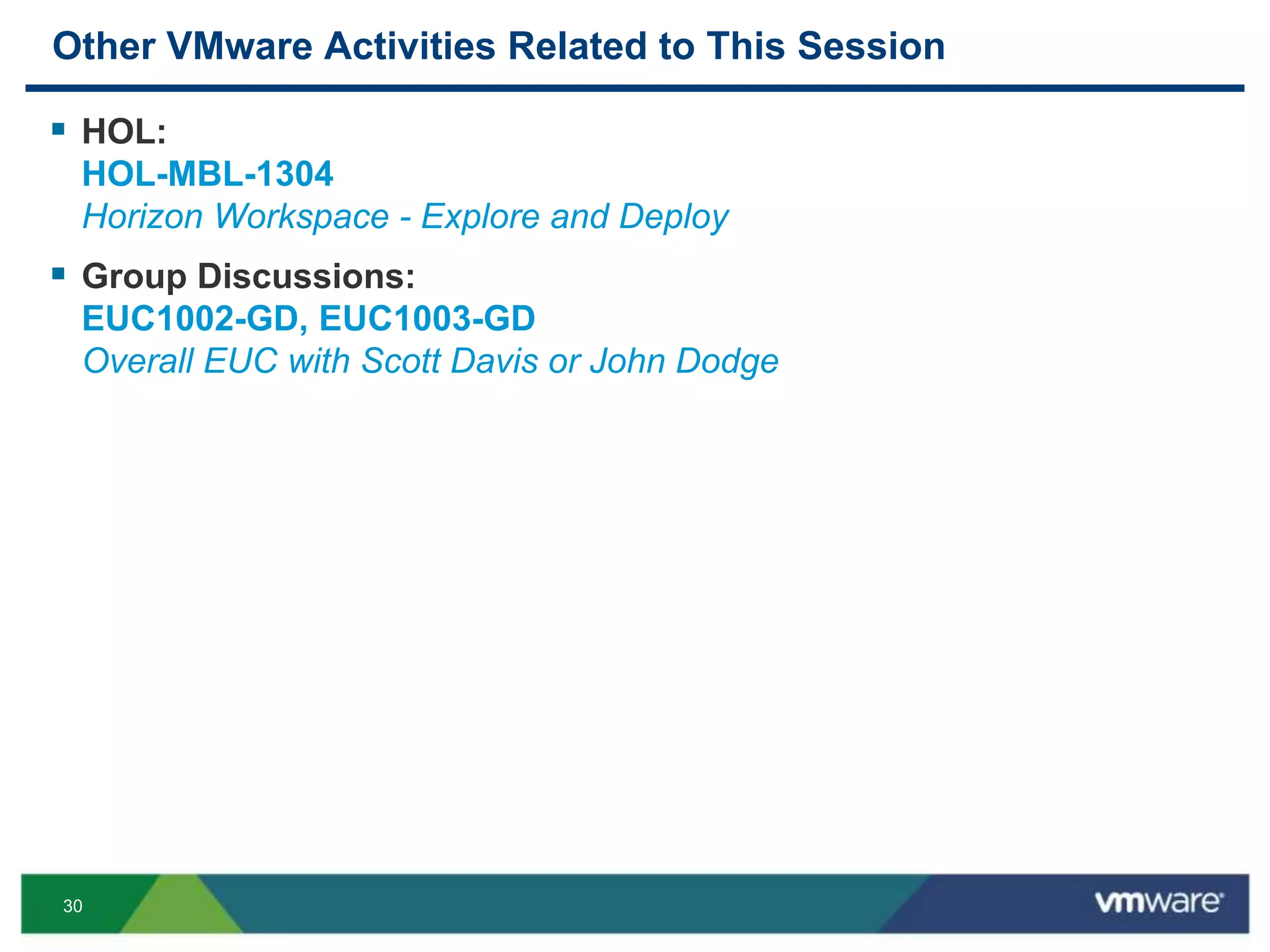 Other VMware Activities Related to This Session

▪ HOL:
HOL-MBL-1304
Horizon Workspace - Explore and Deploy

▪ Group Discussions:
EUC1002-GD, EUC1003-GD
Overall EUC with Scott Davis or John Dodge

30

vmware